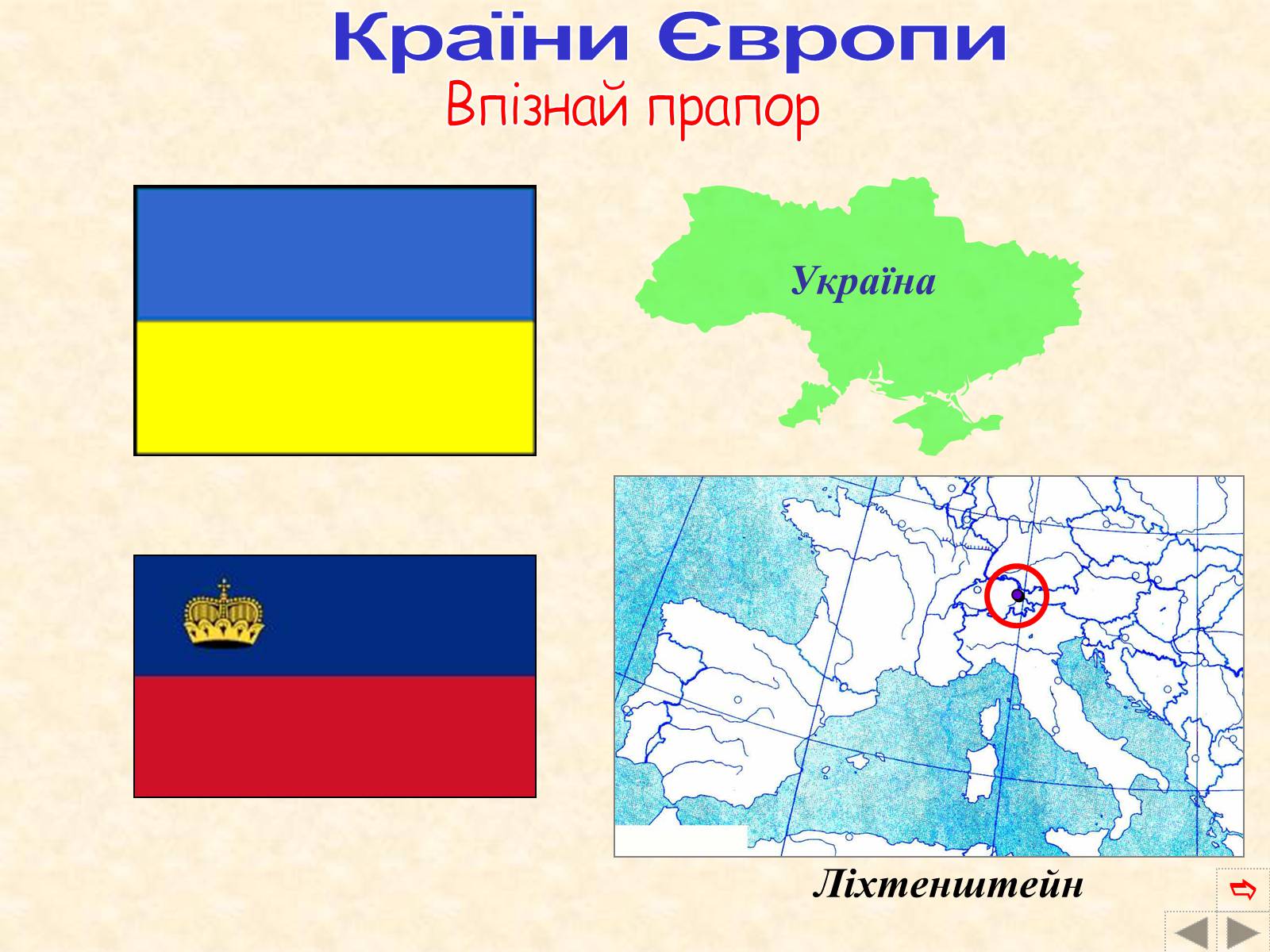 Країни Європи
Впізнай прапор

Україна

Ліхтенштейн